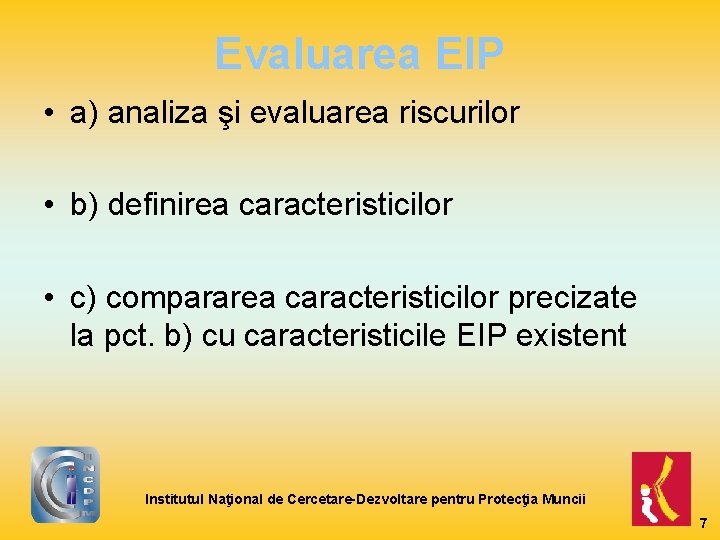 Evaluarea EIP

• a) analiza şi evaluarea riscurilor

• b) definirea caracteristicilor

• c) compararea caracteristicilor precizate la pct. b) cu caracteristicile EIP existent

INCDPM

Institutul Naţional de Cercetare-Dezvoltare pentru Protecţia Muncii

7